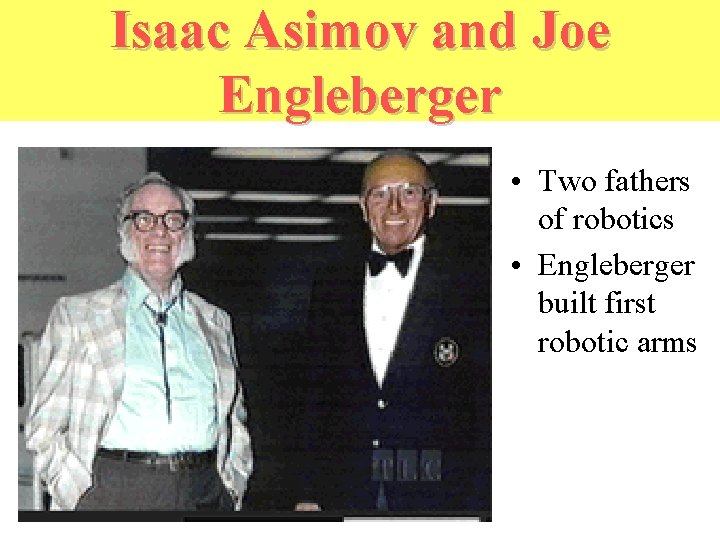 Isaac Asimov and Joe Engleberger

• Two fathers of robotics
• Engleberger built first robotic arms